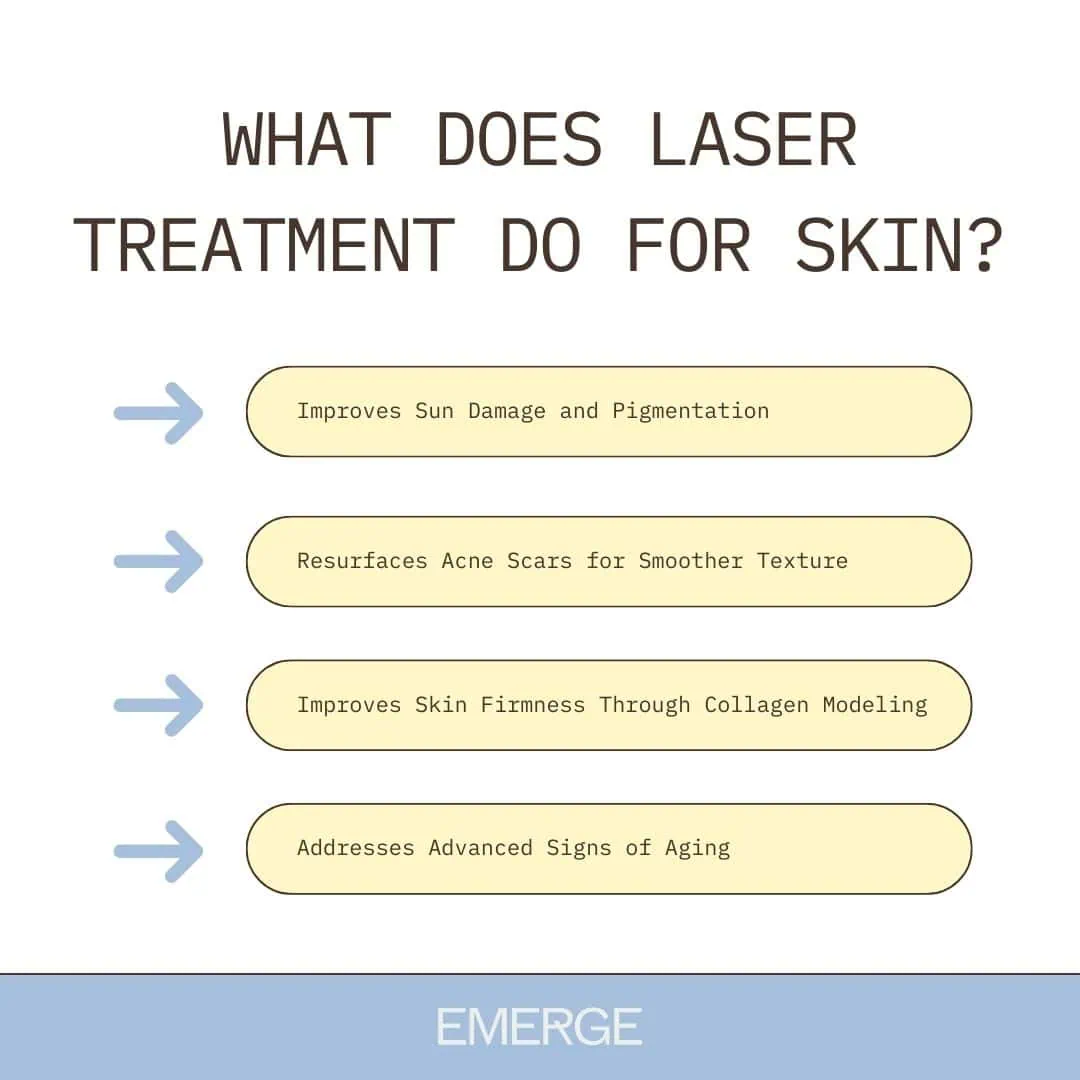 WHAT DOES LASER TREATMENT DO FOR SKIN?

Improves Sun Damage and Pigmentation

Resurfaces Acne Scars for Smoother Texture

Improves Skin Firmness Through Collagen Modeling

Addresses Advanced Signs of Aging

EMERGE